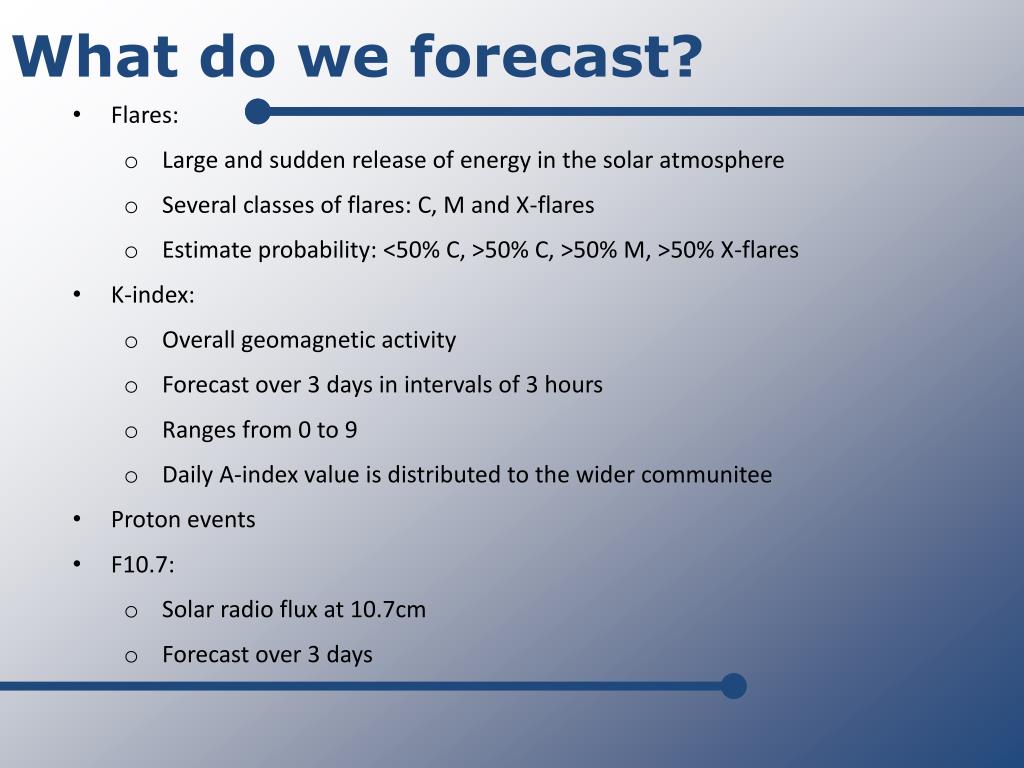 What do we forecast?

• Flares:
  o Large and sudden release of energy in the solar atmosphere
  o Several classes of flares: C, M and X-flares
  o Estimate probability: <50% C, >50% C, >50% M, >50% X-flares
• K-index:
  o Overall geomagnetic activity
  o Forecast over 3 days in intervals of 3 hours
  o Ranges from 0 to 9
  o Daily A-index value is distributed to the wider communitee
• Proton events
• F10.7:
  o Solar radio flux at 10.7cm
  o Forecast over 3 days